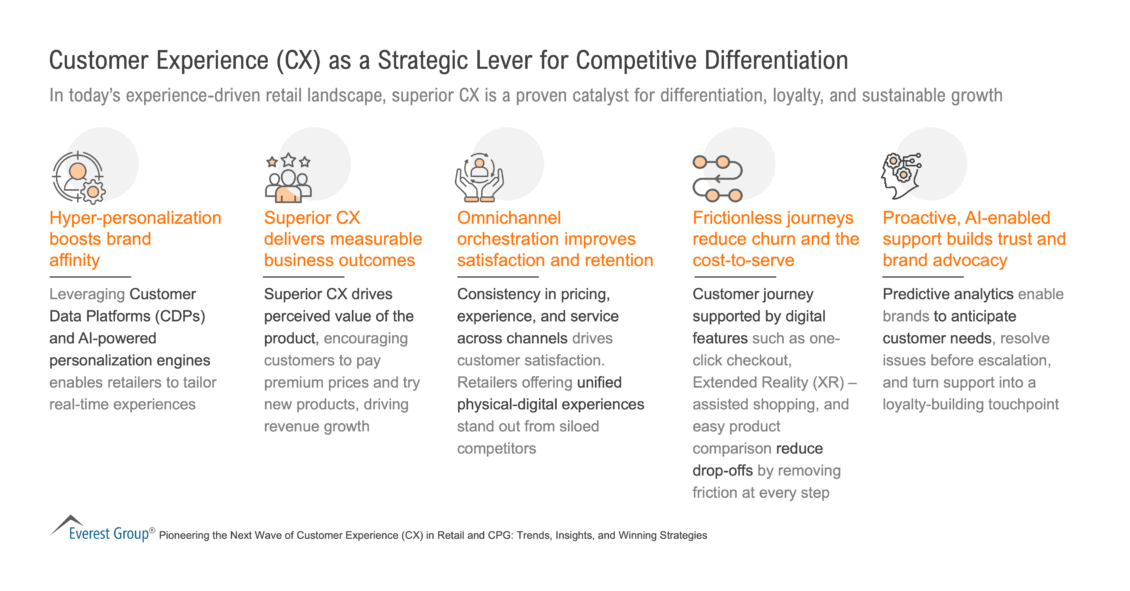 Customer Experience (CX) as a Strategic Lever for Competitive Differentiation

In today's experience-driven retail landscape, superior CX is a proven catalyst for differentiation, loyalty, and sustainable growth

Hyper-personalization boosts brand affinity

Leveraging Customer Data Platforms (CDPs) and AI-powered personalization engines enables retailers to tailor real-time experiences

Superior CX delivers measurable business outcomes

Superior CX drives perceived value of the product, encouraging customers to pay premium prices and try new products, driving revenue growth

Omnichannel orchestration improves satisfaction and retention

Consistency in pricing, experience, and service across channels drives customer satisfaction. Retailers offering unified physical-digital experiences stand out from siloed competitors

Frictionless journeys reduce churn and the cost-to-serve

Customer journey supported by digital features such as one-click checkout, Extended Reality (XR) – assisted shopping, and easy product comparison reduce drop-offs by removing friction at every step

Proactive, AI-enabled support builds trust and brand advocacy

Predictive analytics enable brands to anticipate customer needs, resolve issues before escalation, and turn support into a loyalty-building touchpoint

Everest Group® Pioneering the Next Wave of Customer Experience (CX) in Retail and CPG: Trends, Insights, and Winning Strategies